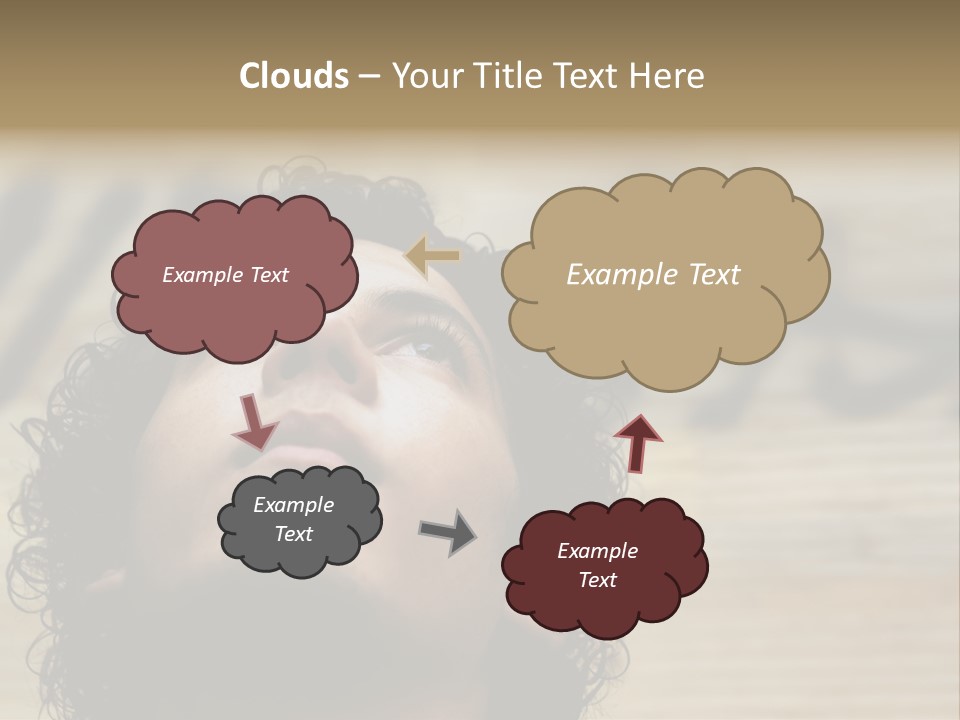 Clouds – Your Title Text Here

Example Text

Example Text

Example Text

Example Text